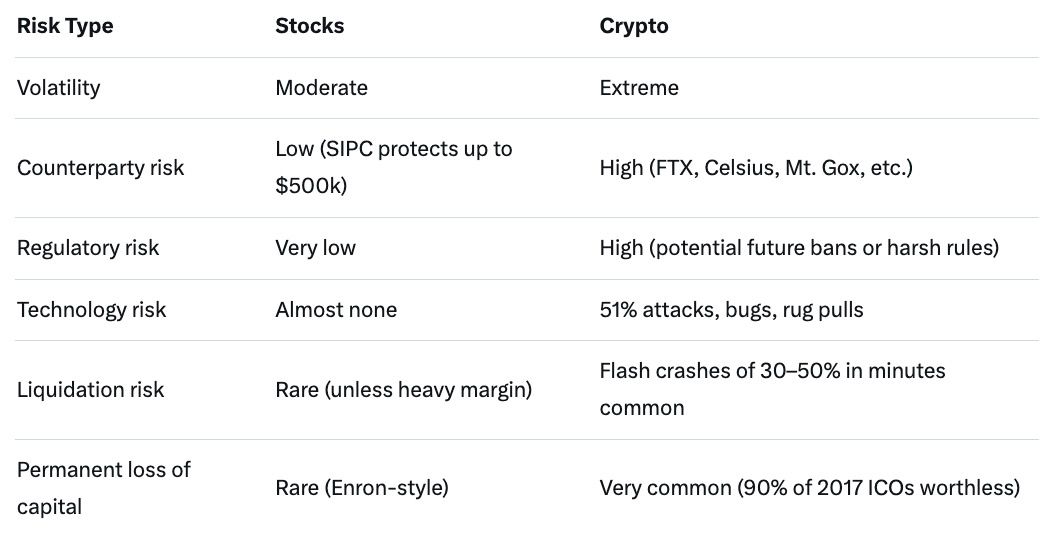 | Risk Type | Stocks | Crypto |
|---|---|---|
| Volatility | Moderate | Extreme |
| Counterparty risk | Low (SIPC protects up to \$500k) | High (FTX, Celsius, Mt. Gox, etc.) |
| Regulatory risk | Very low | High (potential future bans or harsh rules) |
| Technology risk | Almost none | 51% attacks, bugs, rug pulls |
| Liquidation risk | Rare (unless heavy margin) | Flash crashes of 30–50% in minutes common |
| Permanent loss of capital | Rare (Enron-style) | Very common (90% of 2017 ICOs worthless) |